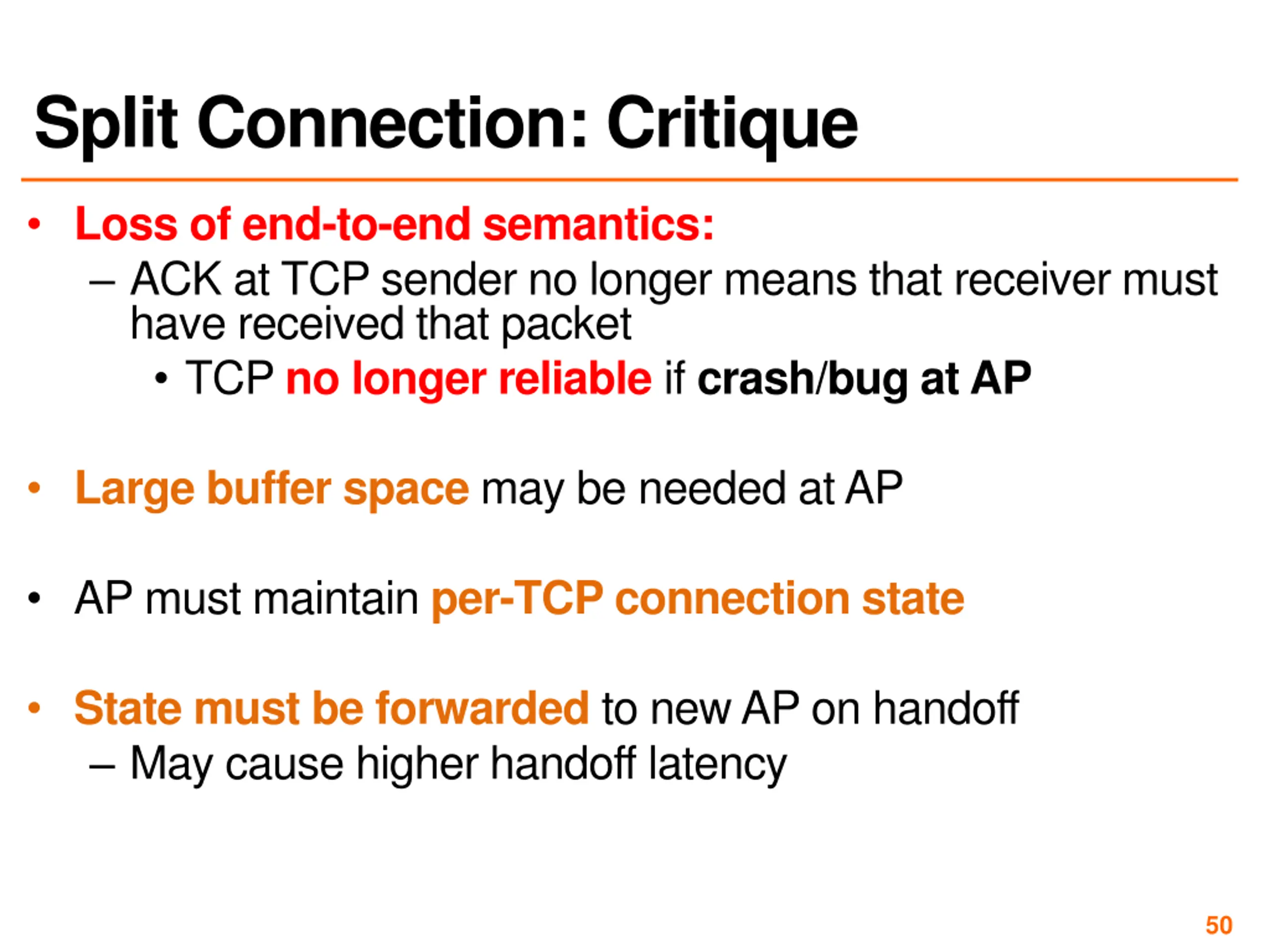 Split Connection: Critique

• Loss of end-to-end semantics:
– ACK at TCP sender no longer means that receiver must have received that packet
• TCP no longer reliable if crash/bug at AP

• Large buffer space may be needed at AP

• AP must maintain per-TCP connection state

• State must be forwarded to new AP on handoff
– May cause higher handoff latency

50